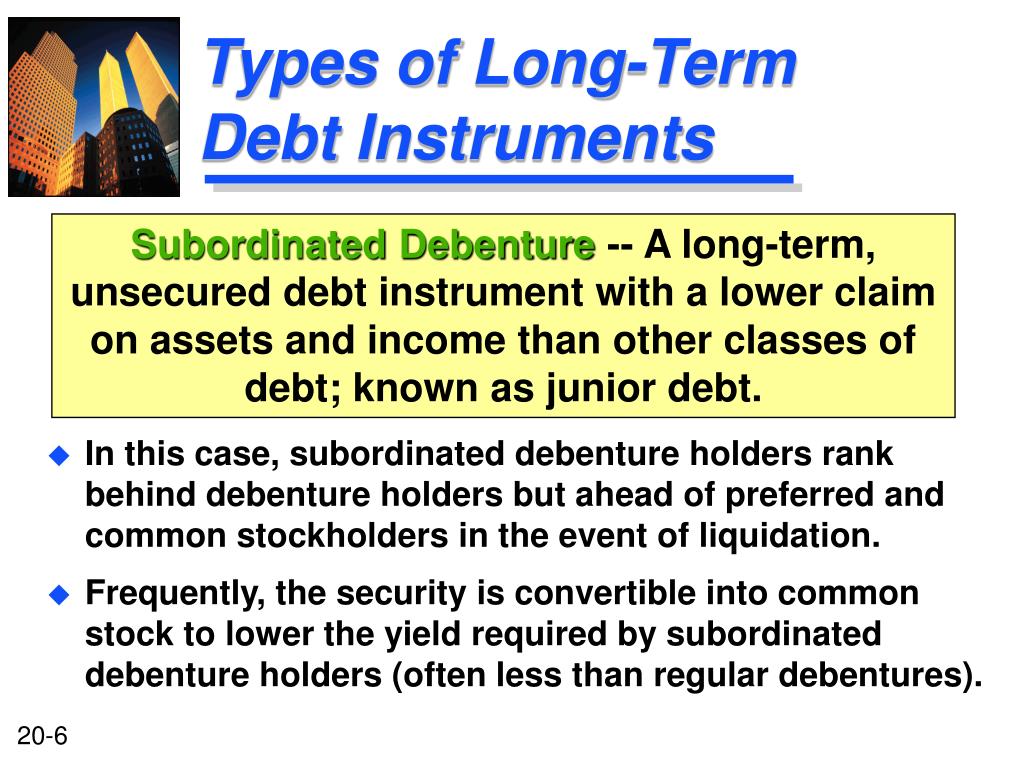 Types of Long-Term Debt Instruments

Subordinated Debenture -- A long-term, unsecured debt instrument with a lower claim on assets and income than other classes of debt; known as junior debt.

In this case, subordinated debenture holders rank behind debenture holders but ahead of preferred and common stockholders in the event of liquidation.

Frequently, the security is convertible into common stock to lower the yield required by subordinated debenture holders (often less than regular debentures).

20-6